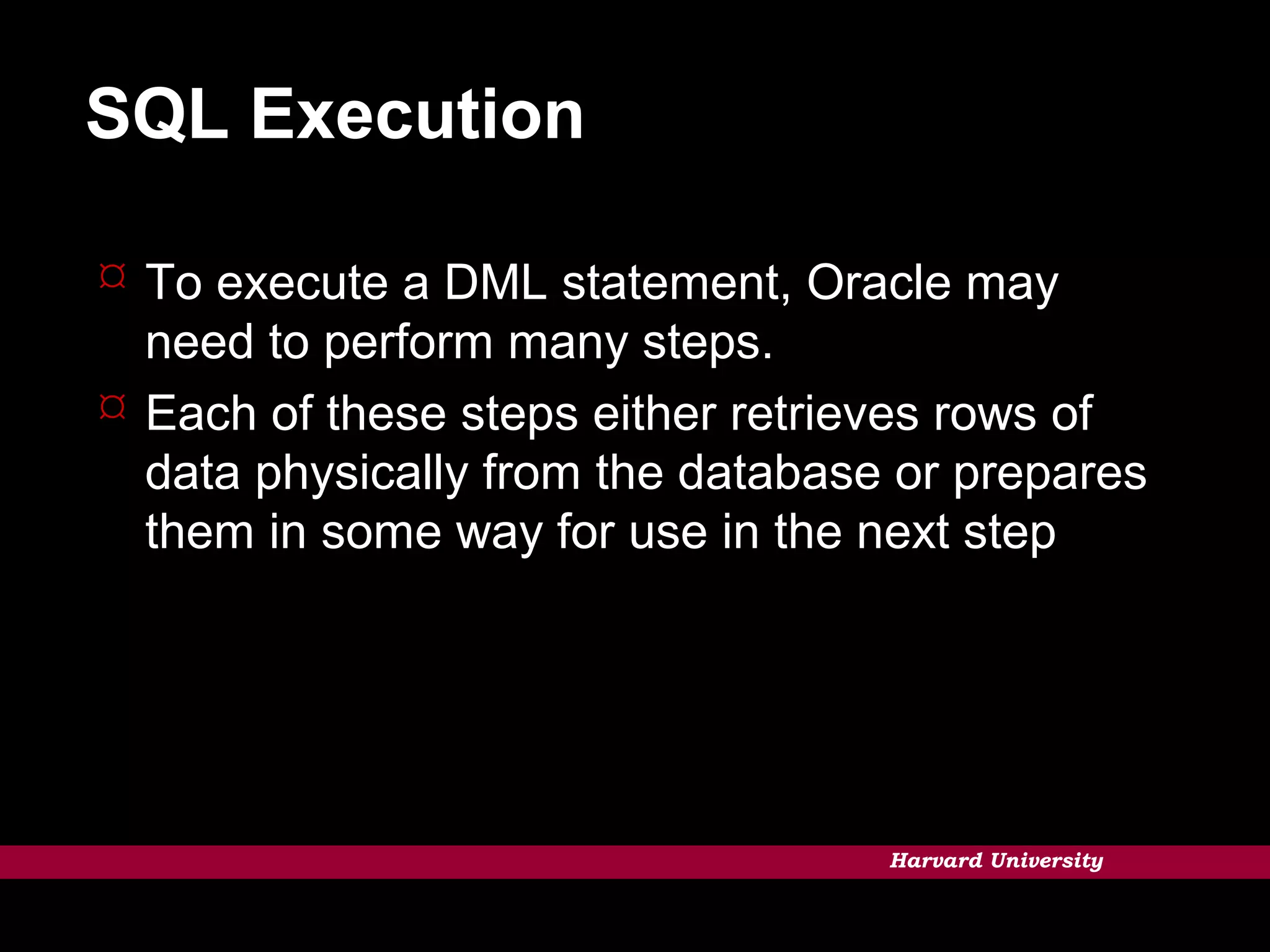 SQL Execution

¤ To execute a DML statement, Oracle may need to perform many steps.

¤ Each of these steps either retrieves rows of data physically from the database or prepares them in some way for use in the next step

Harvard University